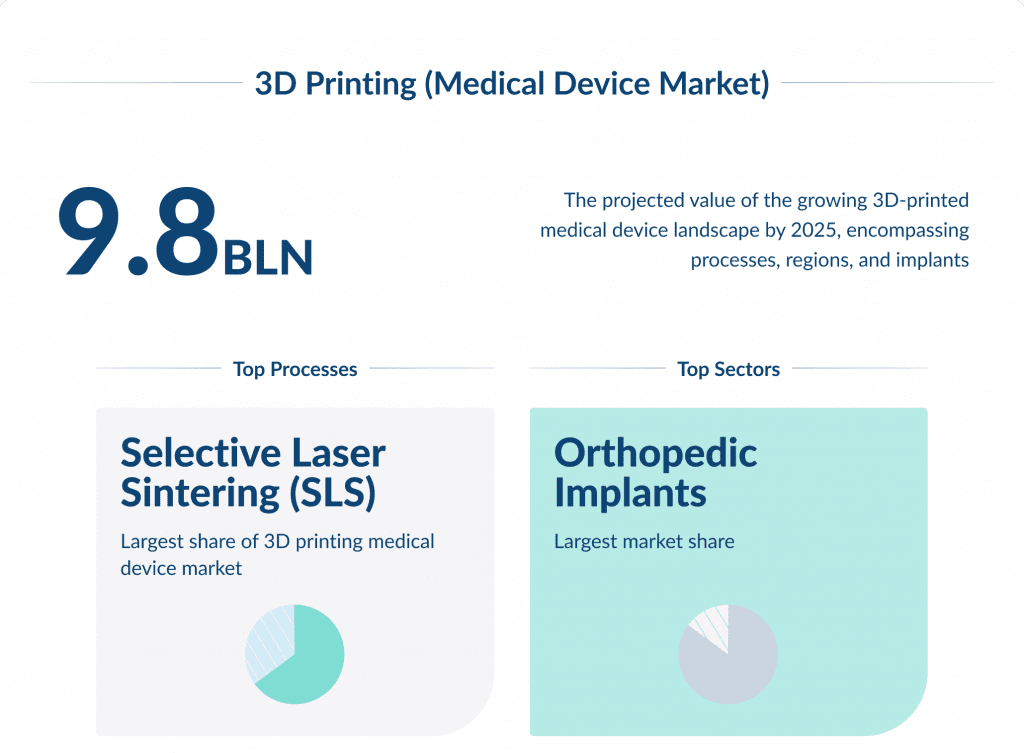 3D Printing (Medical Device Market)

9.8BLN

The projected value of the growing 3D-printed medical device landscape by 2025, encompassing processes, regions, and implants

Top Processes

Selective Laser Sintering (SLS)

Largest share of 3D printing medical device market

Top Sectors

Orthopedic Implants

Largest market share